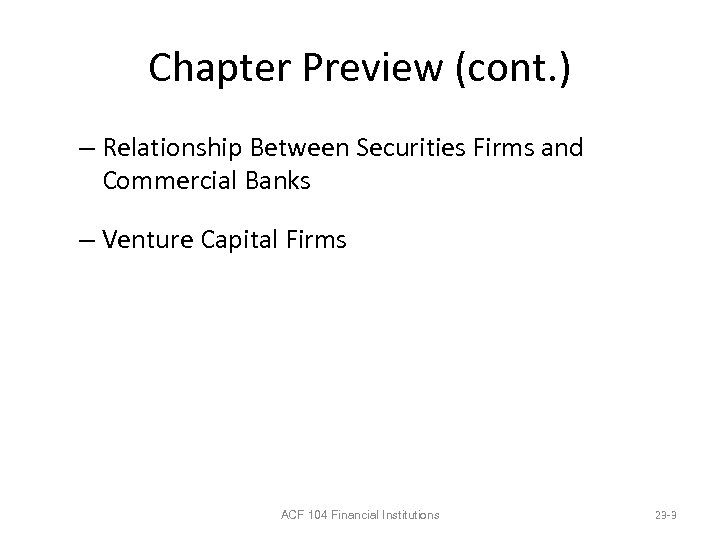 Chapter Preview (cont.)

– Relationship Between Securities Firms and Commercial Banks

– Venture Capital Firms

ACF 104 Financial Institutions

23-3